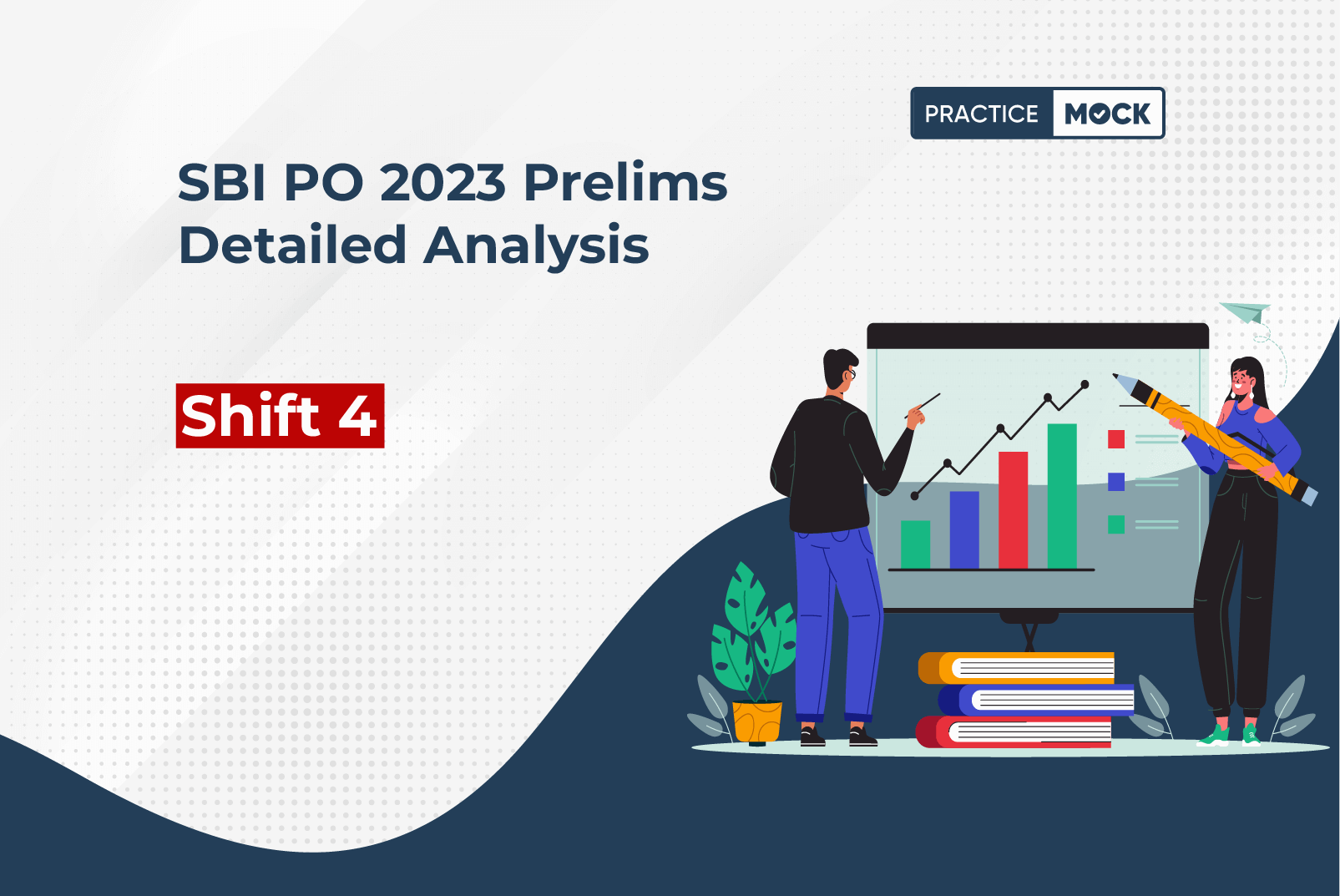 PRACTICE MOCK

SBI PO 2023 Prelims Detailed Analysis

Shift 4